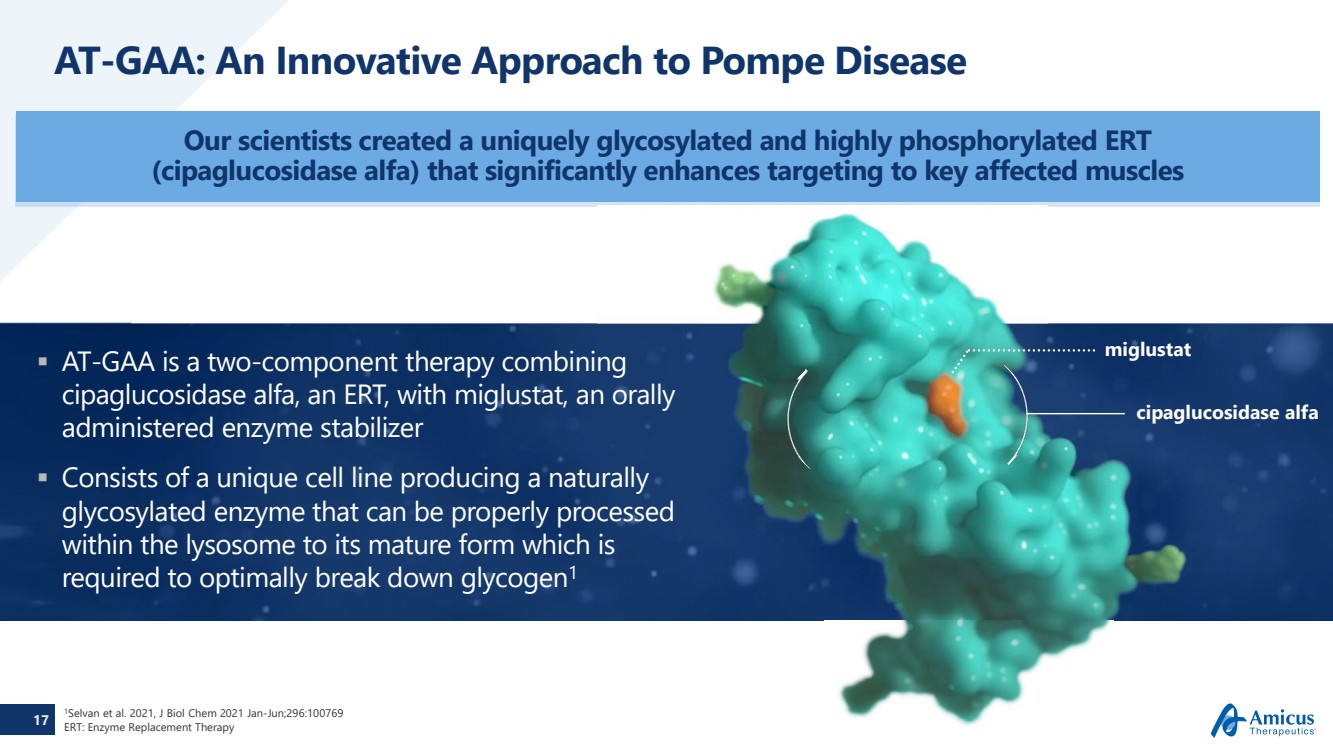 AT-GAA: An Innovative Approach to Pompe Disease

Our scientists created a uniquely glycosylated and highly phosphorylated ERT (cipaglucosidase alfa) that significantly enhances targeting to key affected muscles

▪ AT-GAA is a two-component therapy combining cipaglucosidase alfa, an ERT, with miglustat, an orally administered enzyme stabilizer

▪ Consists of a unique cell line producing a naturally glycosylated enzyme that can be properly processed within the lysosome to its mature form which is required to optimally break down glycogen$^1$

miglustat

cipaglucosidase alfa

17

$^1$Selvan et al. 2021, J Biol Chem 2021 Jan-Jun;296:100769
ERT: Enzyme Replacement Therapy

Amicus Therapeutics